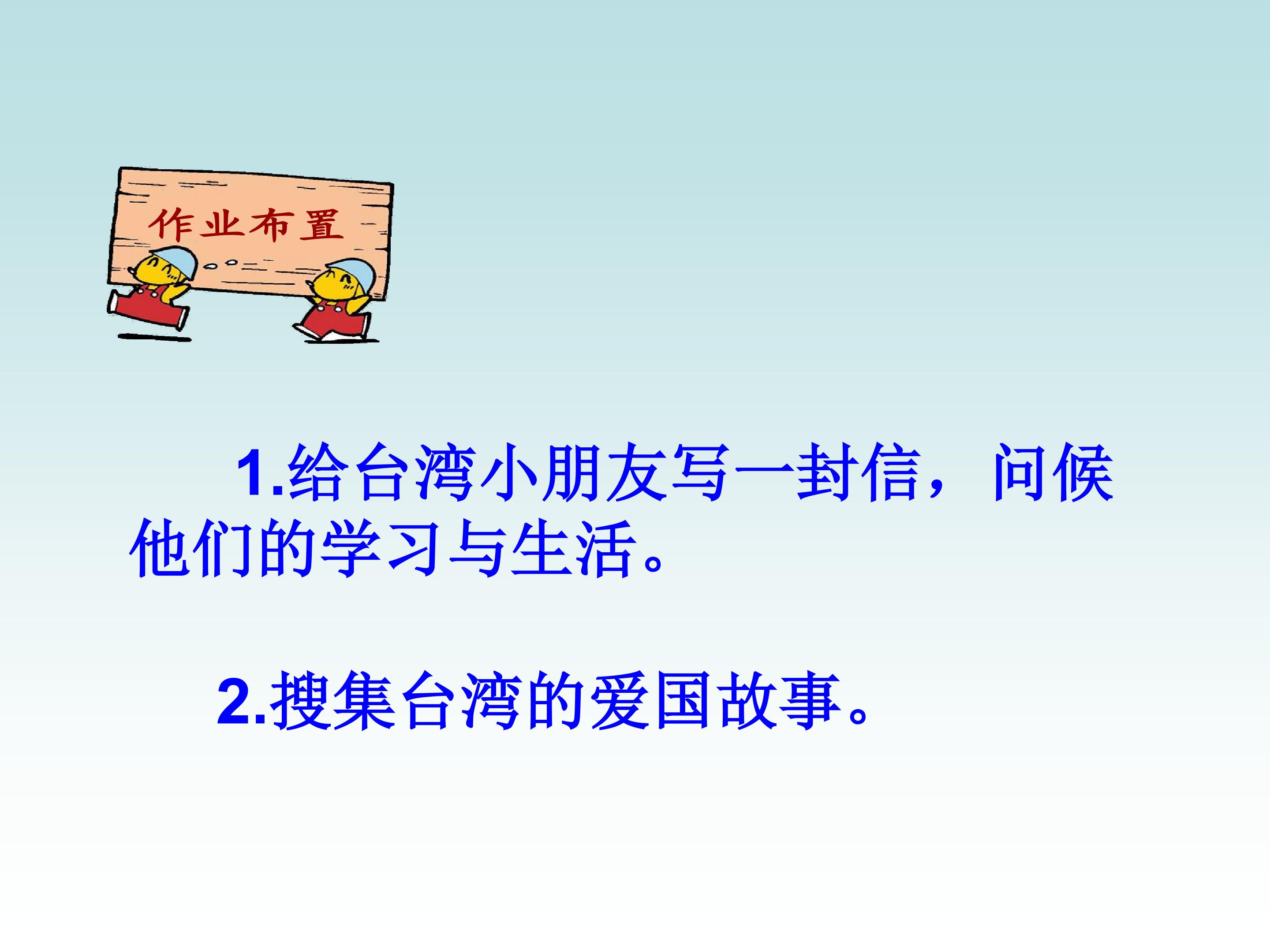 作业布置

1.给台湾小朋友写一封信，问候他们的学习与生活。

2.搜集台湾的爱国故事。